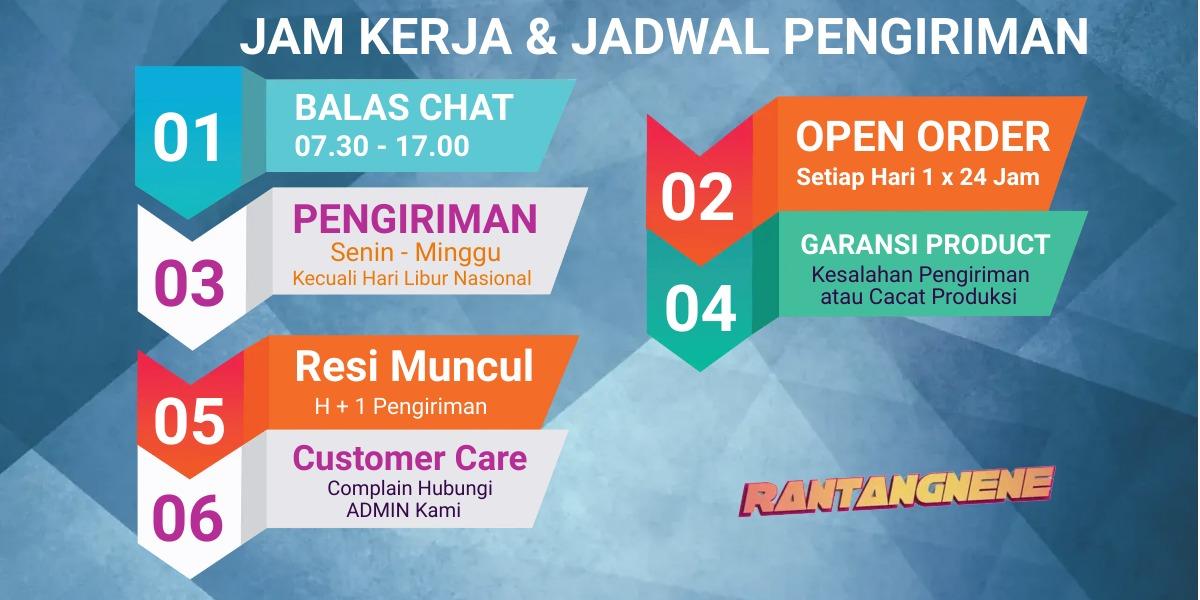 JAM KERJA & JADWAL PENGIRIMAN

01
BALAS CHAT
07.30 - 17.00

03
PENGIRIMAN
Senin - Minggu
Kecuali Hari Libur Nasional

05
Resi Muncul
H + 1 Pengiriman

06
Customer Care
Complain Hubungi ADMIN Kami

02
OPEN ORDER
Setiap Hari 1 x 24 Jam

04
GARANSI PRODUCT
Kesalahan Pengiriman atau Cacat Produksi

RANTANGNENE